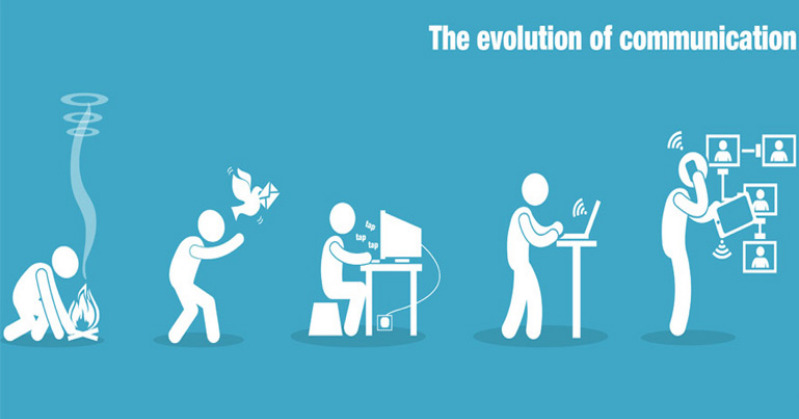 The evolution of communication

tap
tap
tap